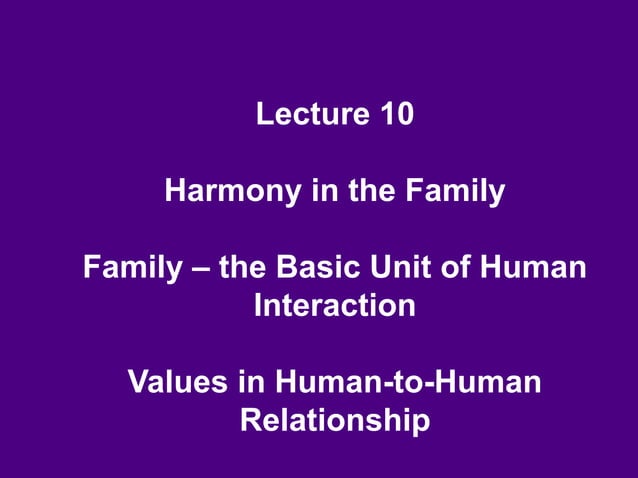 Lecture 10

Harmony in the Family

Family – the Basic Unit of Human Interaction

Values in Human-to-Human Relationship